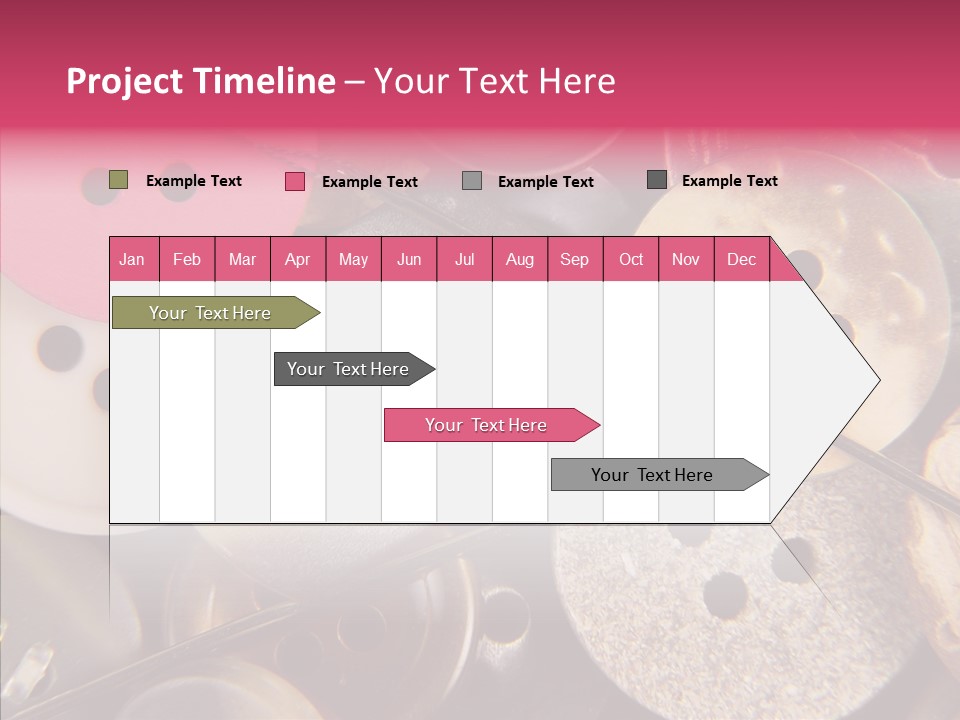 Project Timeline – Your Text Here

Example Text Example Text Example Text Example Text

| Jan | Feb | Mar | Apr | May | Jun | Jul | Aug | Sep | Oct | Nov | Dec |
|---|---|---|---|---|---|---|---|---|---|---|---|

Your Text Here

Your Text Here

Your Text Here

Your Text Here